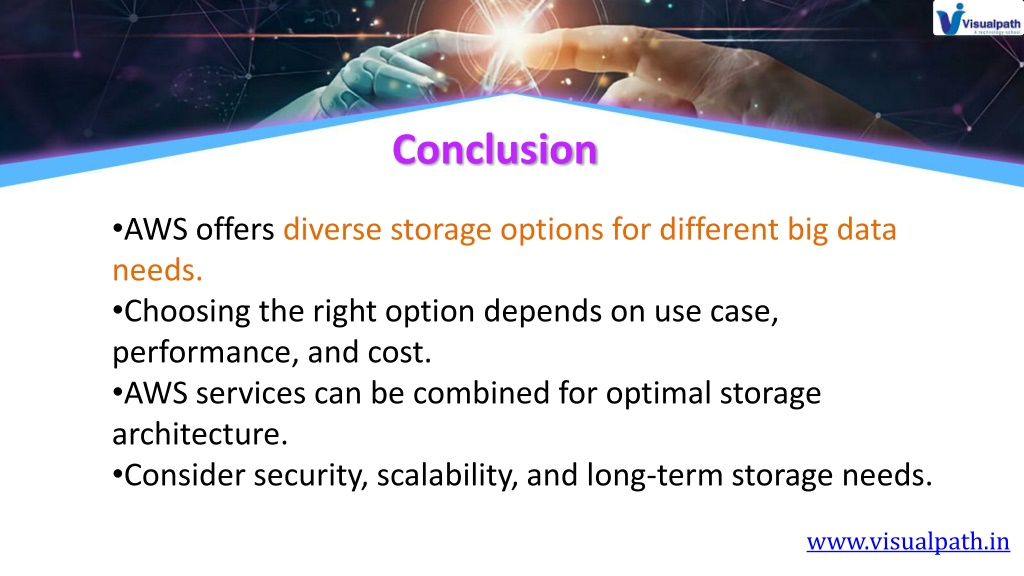 Visualpath
A technology school

Conclusion

•AWS offers diverse storage options for different big data needs.
•Choosing the right option depends on use case, performance, and cost.
•AWS services can be combined for optimal storage architecture.
•Consider security, scalability, and long-term storage needs.

www.visualpath.in